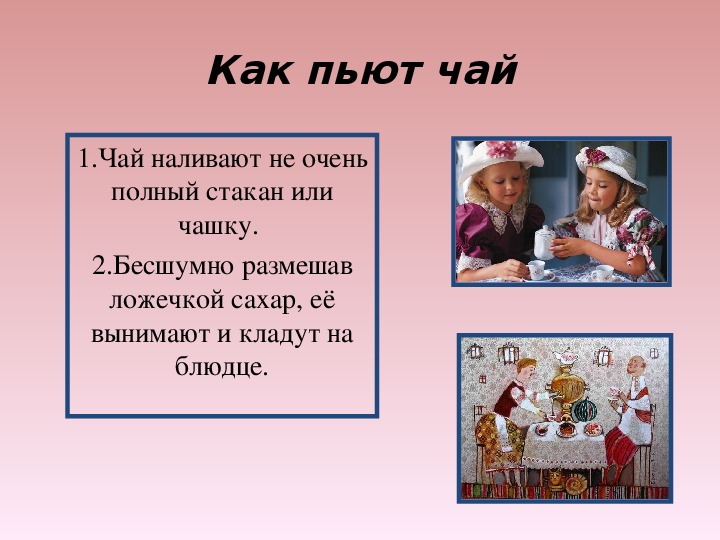 Как пьют чай

1.Чай наливают не очень полный стакан или чашку.

2.Бесшумно размешав ложечкой сахар, её вынимают и кладут на блюдце.